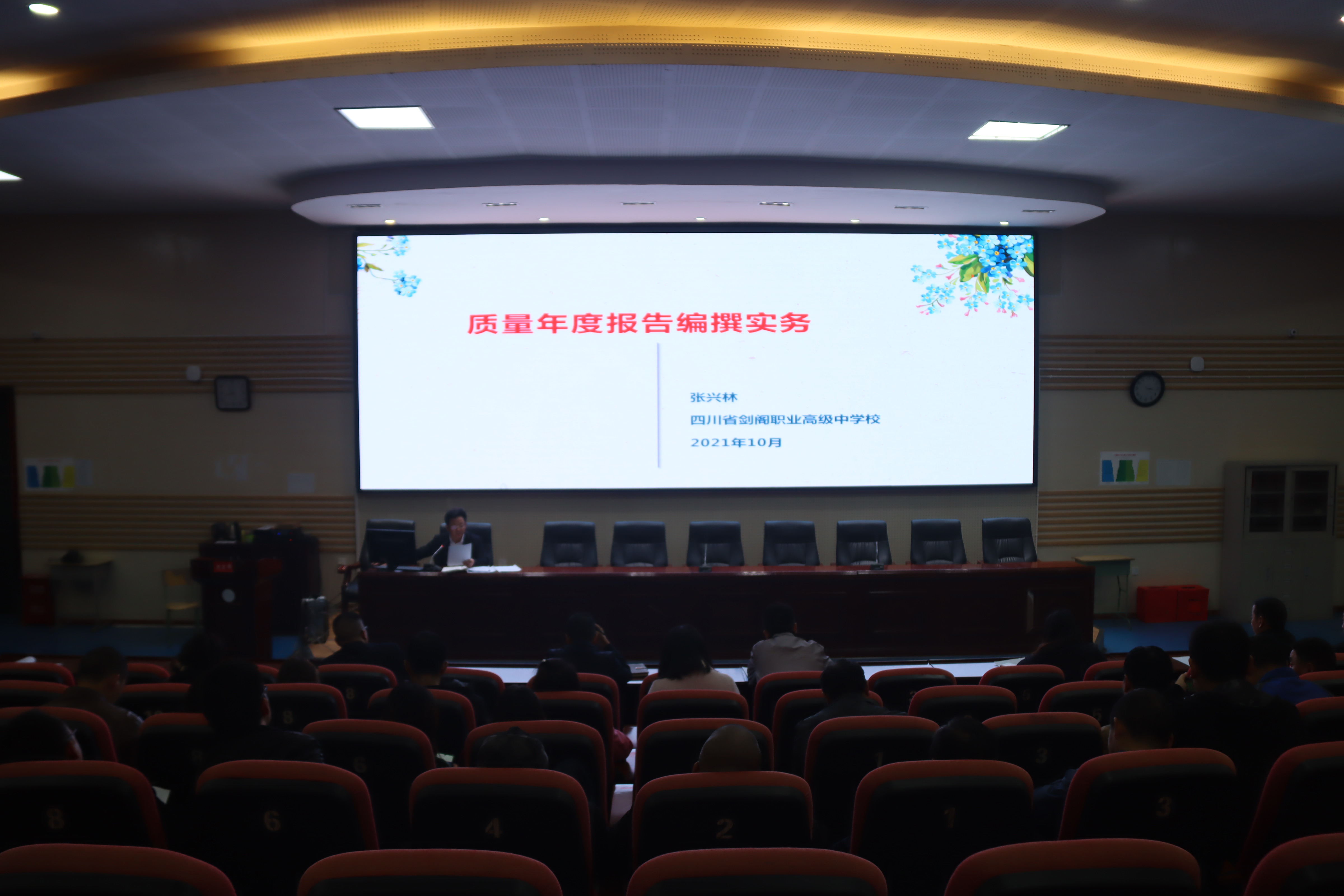 质量年度报告编撰实务

张兴林
四川省剑阁职业高级中学校
2021年10月

8 6 4 2 1 3